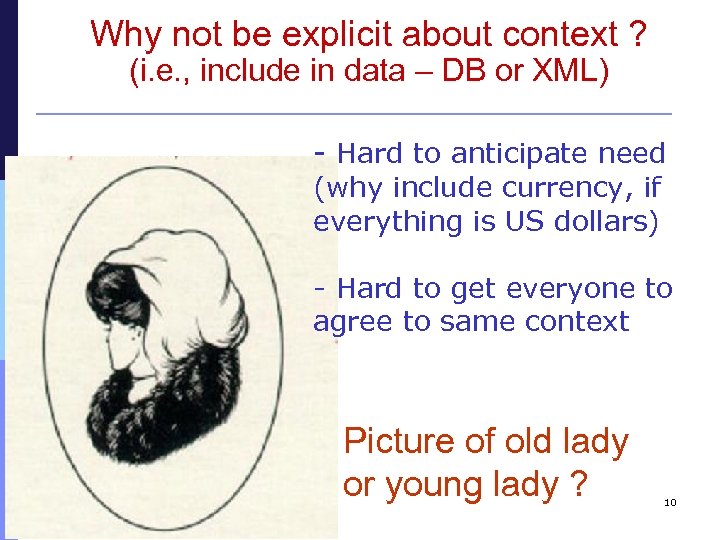 Why not be explicit about context ?
(i.e., include in data – DB or XML)

- Hard to anticipate need (why include currency, if everything is US dollars)

- Hard to get everyone to agree to same context

Picture of old lady or young lady ?

10